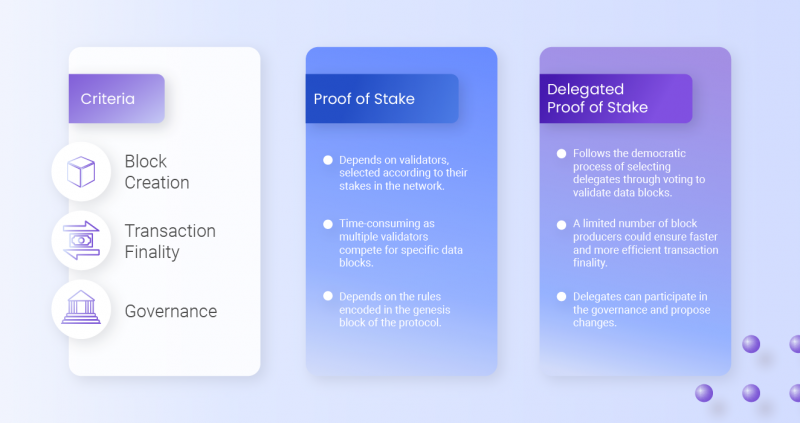 Criteria

Block Creation

Transaction Finality

Governance

Proof of Stake

Depends on validators, selected according to their stakes in the network.

Time-consuming as multiple validators compete for specific data blocks.

Depends on the rules encoded in the genesis block of the protocol.

Delegated Proof of Stake

Follows the democratic process of selecting delegates through voting to validate data blocks.

A limited number of block producers could ensure faster and more efficient transaction finality.

Delegates can participate in the governance and propose changes.